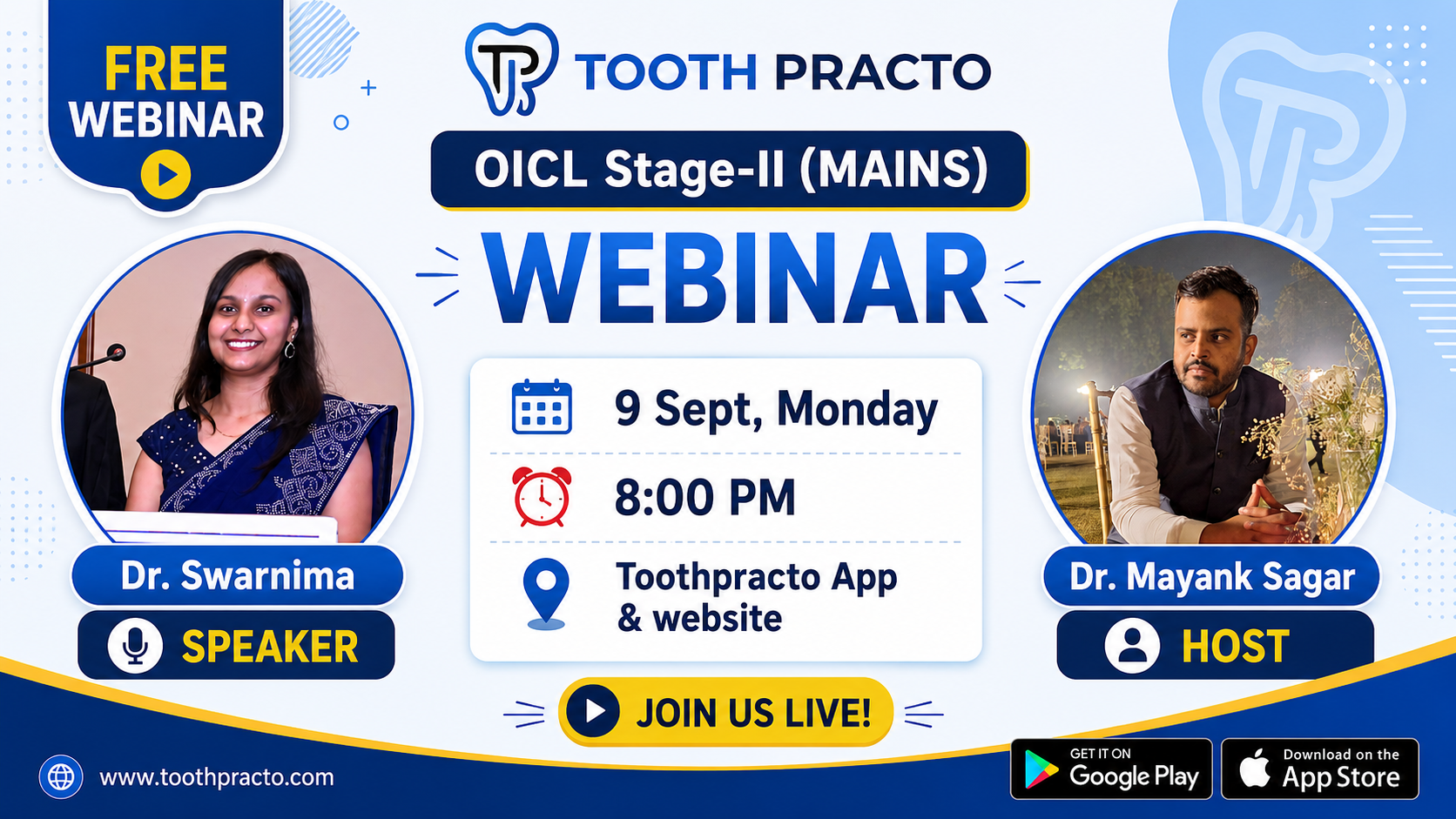 FREE WEBINAR

TP TOOTH PRACTO

OICL Stage-II (MAINS)

WEBINAR

9 Sept, Monday

8:00 PM

Toothpracto App & website

Dr. Swarnima
SPEAKER

Dr. Mayank Sagar
HOST

JOIN US LIVE!

www.toothpracto.com

GET IT ON Google Play

Download on the App Store